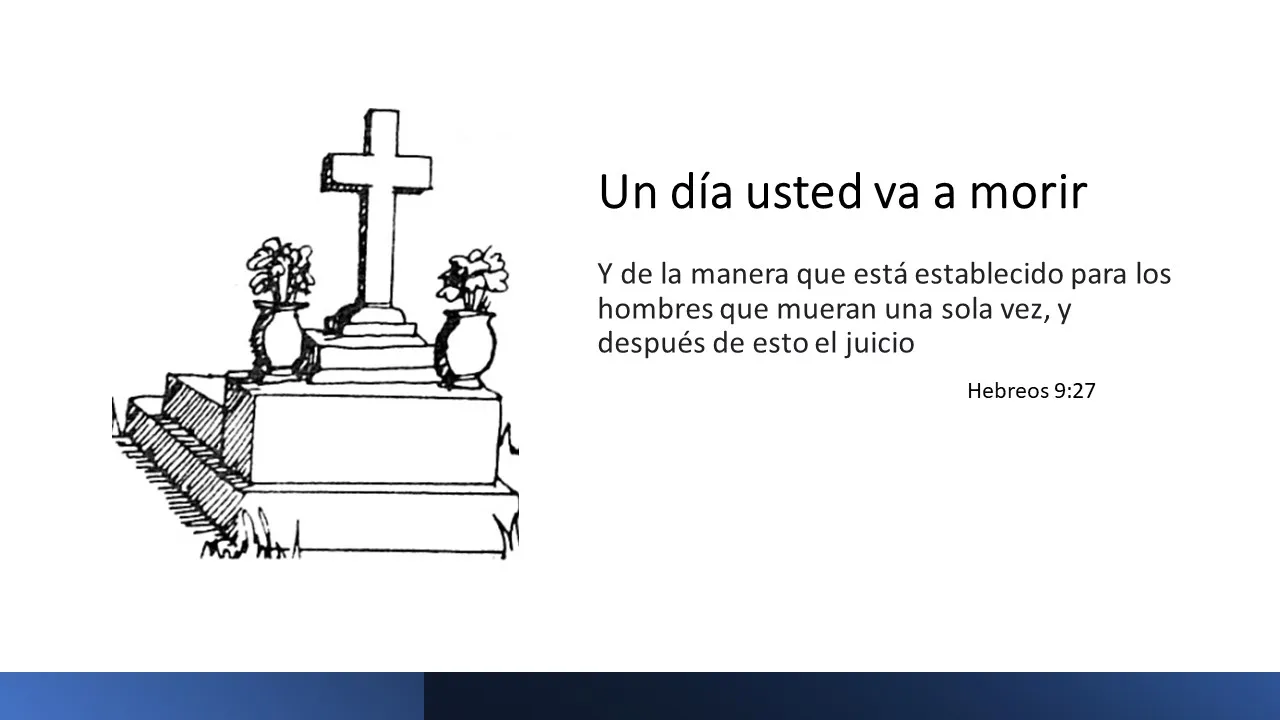 Un día usted va a morir

Y de la manera que está establecido para los hombres que mueran una sola vez, y después de esto el juicio

Hebreos 9:27